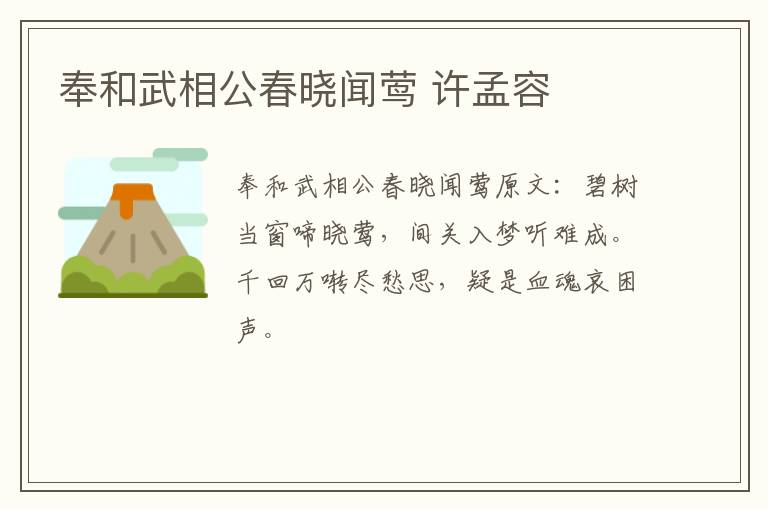 奉和武相公春晓闻莺 许孟容

奉和武相公春晓闻莺原文：碧树当窗啼晓莺，间关入梦听难成。千回万啭尽愁思，疑是血魂哀困声。